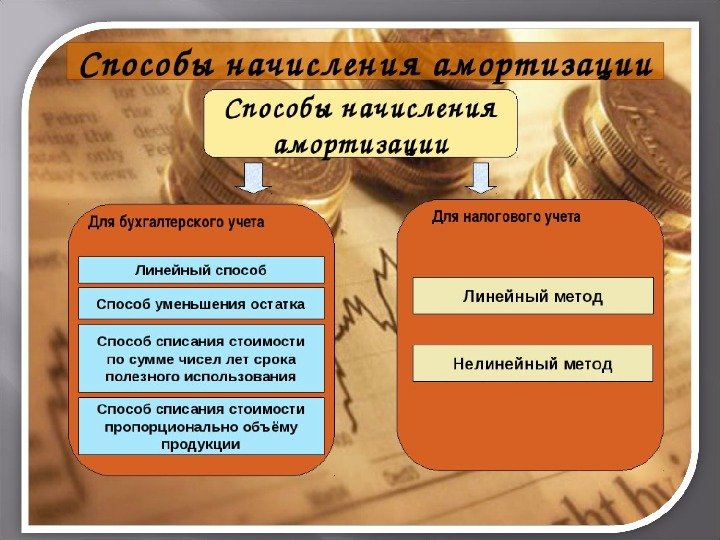 Способы начисления амортизации

Способы начисления амортизации

Для бухгалтерского учета

Линейный способ

Способ уменьшения остатка

Способ списания стоимости по сумме чисел лет срока полезного использования

Способ списания стоимости пропорционально объёму продукции

Для налогового учета

Линейный метод

Нелинейный метод